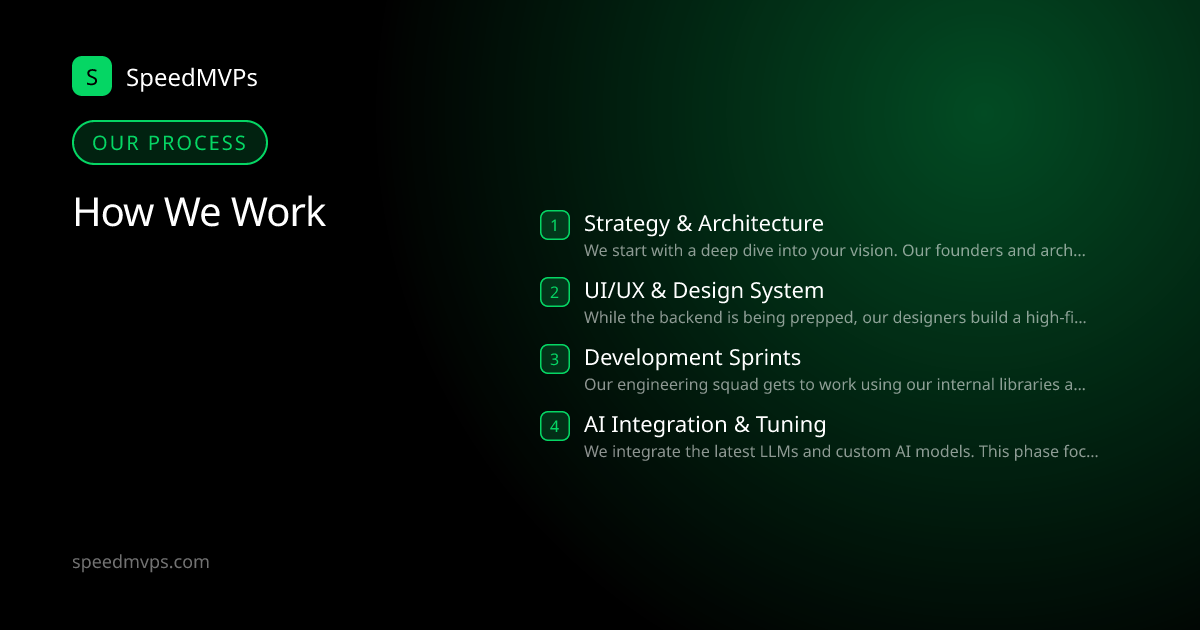 S SpeedMVPs

OUR PROCESS

How We Work

1 Strategy & Architecture
We start with a deep dive into your vision. Our founders and arch...

2 UI/UX & Design System
While the backend is being prepped, our designers build a high-fi...

3 Development Sprints
Our engineering squad gets to work using our internal libraries a...

4 AI Integration & Tuning
We integrate the latest LLMs and custom AI models. This phase foc...

speedmvps.com